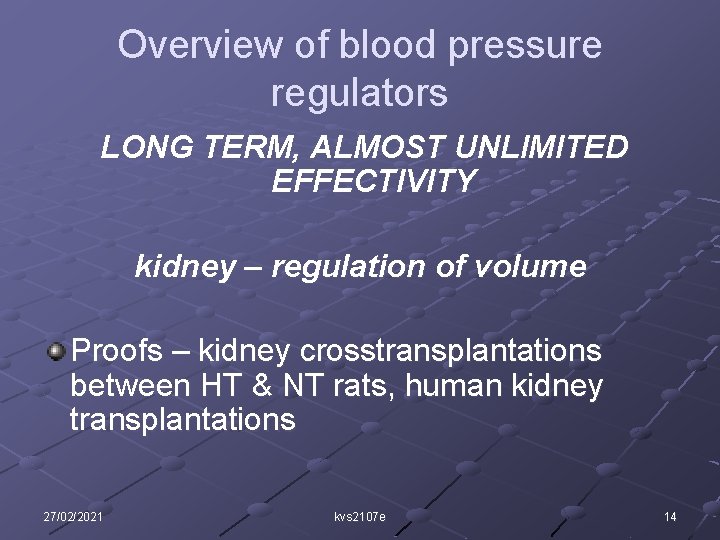 Overview of blood pressure regulators

LONG TERM, ALMOST UNLIMITED EFFECTIVITY

kidney – regulation of volume

Proofs – kidney crosstransplantations between HT & NT rats, human kidney transplantations

27/02/2021

kvs2107e

14